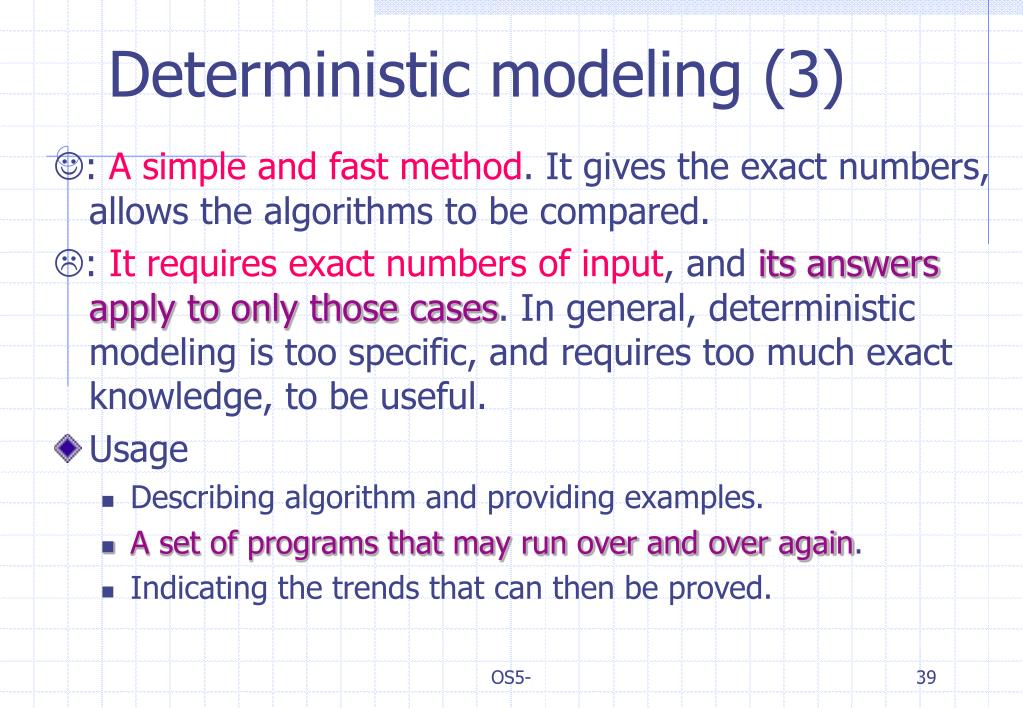 Deterministic modeling (3)

☺: A simple and fast method. It gives the exact numbers, allows the algorithms to be compared.

☹: It requires exact numbers of input, and its answers apply to only those cases. In general, deterministic modeling is too specific, and requires too much exact knowledge, to be useful.

Usage

- Describing algorithm and providing examples.
- A set of programs that may run over and over again.
- Indicating the trends that can then be proved.

OS5-

39